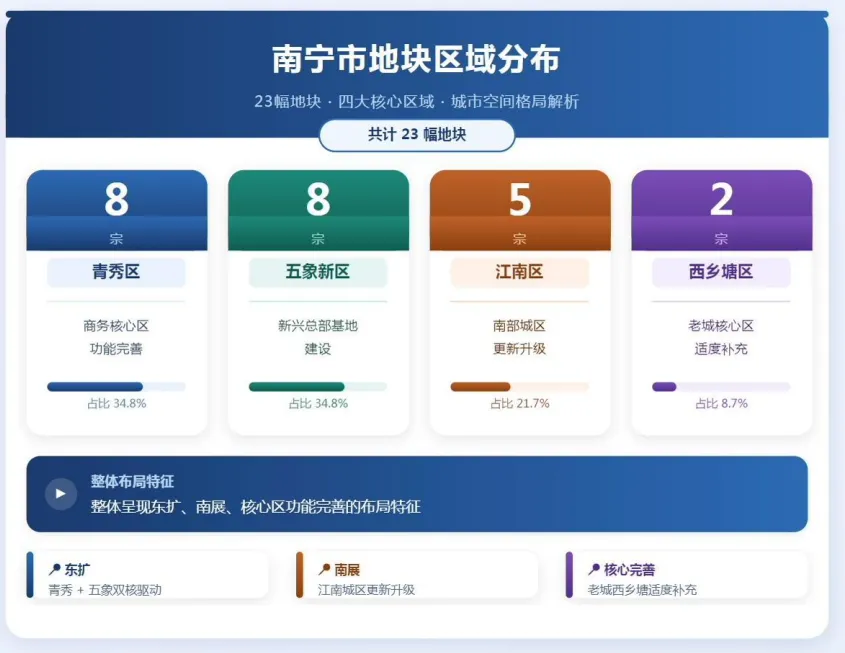 南宁市地块区域分布

23幅地块 · 四大核心区域 · 城市空间格局解析

共计 23 幅地块

8
宗
青秀区
商务核心区
功能完善
占比 34.8%

8
宗
五象新区
新兴总部基地
建设
占比 34.8%

5
宗
江南区
南部城区
更新升级
占比 21.7%

2
宗
西乡塘区
老城核心区
适度补充
占比 8.7%

整体布局特征
整体呈现东扩、南展、核心区功能完善的布局特征

东扩
青秀 + 五象双核驱动

南展
江南城区更新升级

核心完善
老城西乡塘适度补充